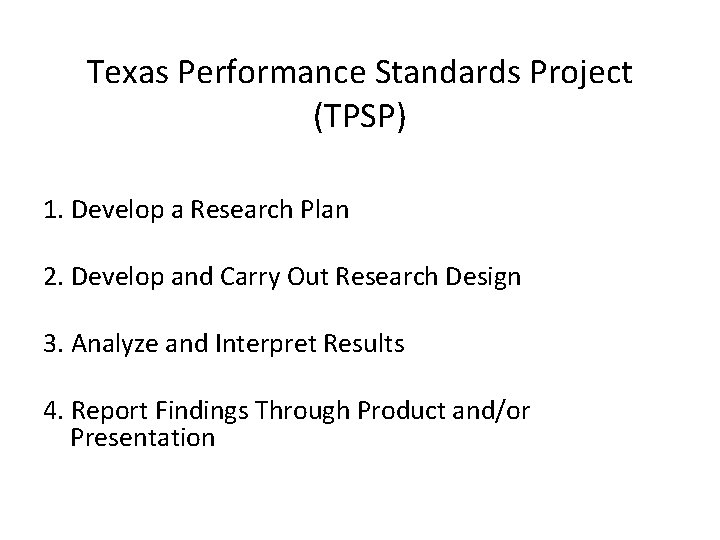 Texas Performance Standards Project (TPSP)

1. Develop a Research Plan

2. Develop and Carry Out Research Design

3. Analyze and Interpret Results

4. Report Findings Through Product and/or Presentation